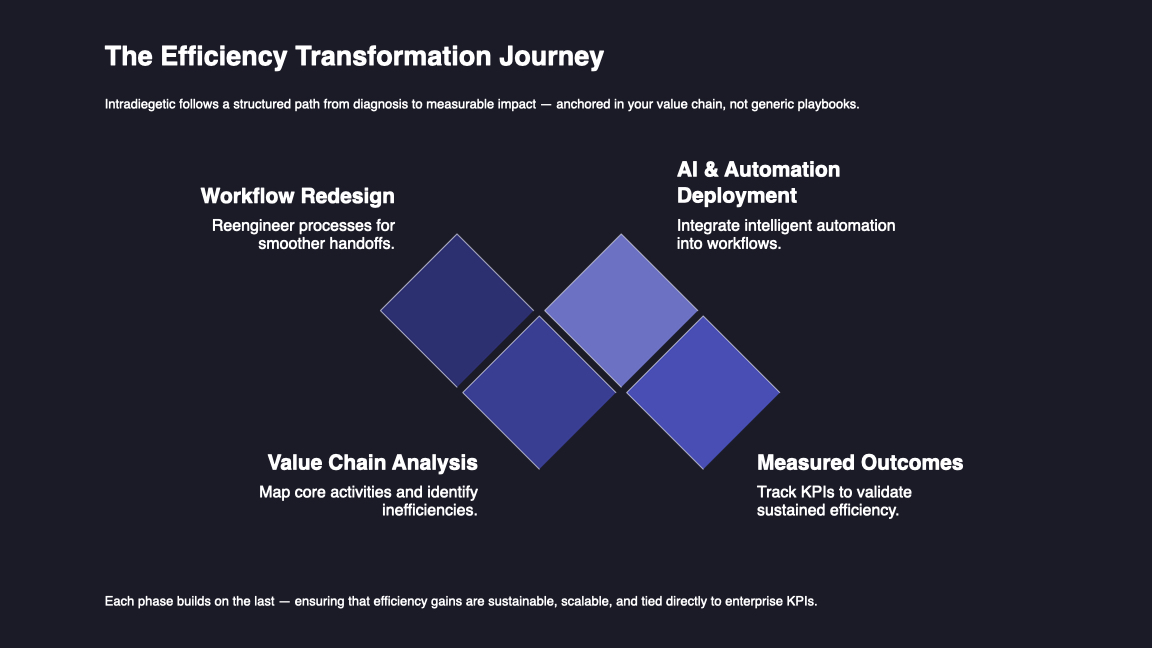 The Efficiency Transformation Journey

Intradiegetic follows a structured path from diagnosis to measurable impact — anchored in your value chain, not generic playbooks.

Workflow Redesign

Reengineer processes for smoother handoffs.

AI & Automation Deployment

Integrate intelligent automation into workflows.

Value Chain Analysis

Map core activities and identify inefficiencies.

Measured Outcomes

Track KPIs to validate sustained efficiency.

Each phase builds on the last — ensuring that efficiency gains are sustainable, scalable, and tied directly to enterprise KPIs.